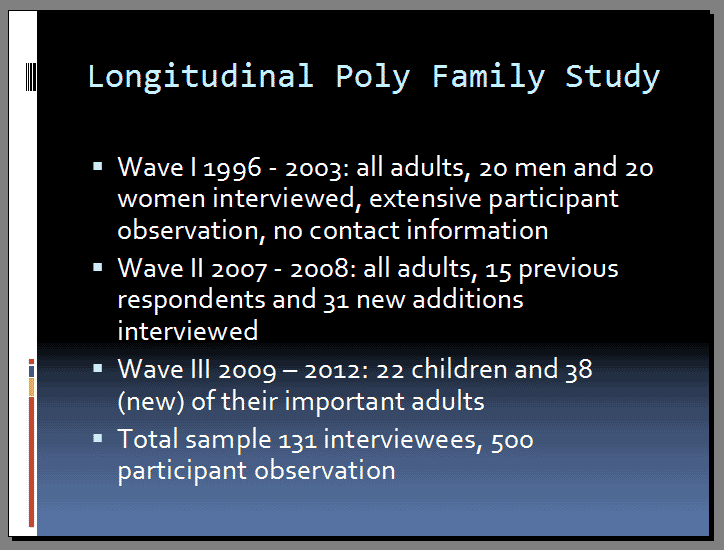 Longitudinal Poly Family Study

▪ Wave I 1996 - 2003: all adults, 20 men and 20 women interviewed, extensive participant observation, no contact information
▪ Wave II 2007 - 2008: all adults, 15 previous respondents and 31 new additions interviewed
▪ Wave III 2009 – 2012: 22 children and 38 (new) of their important adults
▪ Total sample 131 interviewees, 500 participant observation